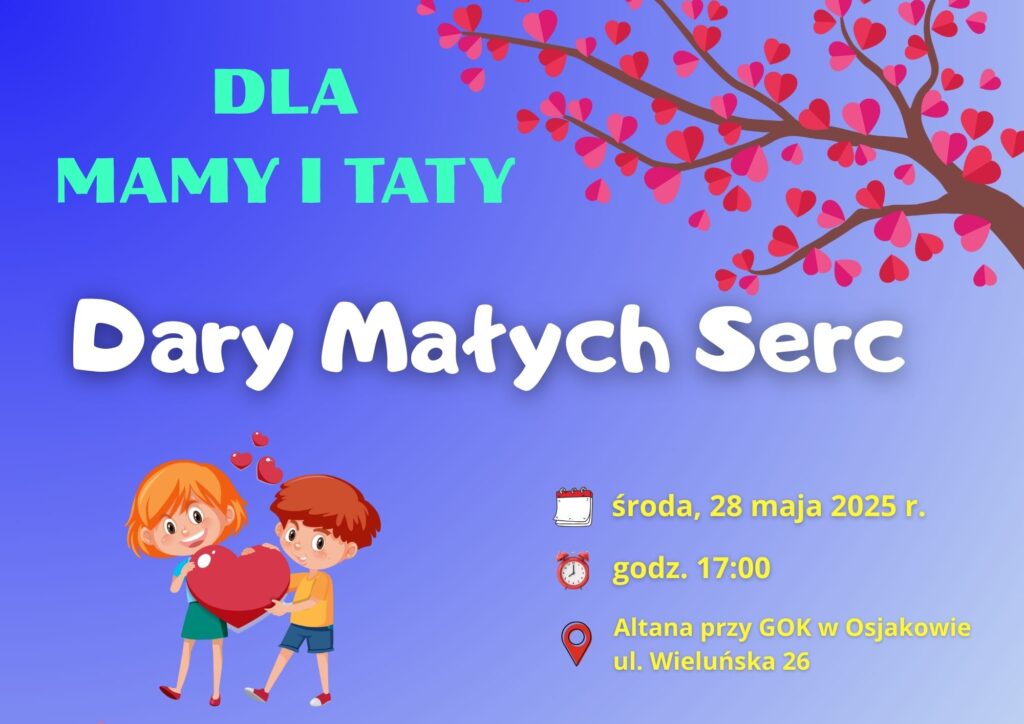 DLA
MAMY I TATY

Dary Małych Serc

środa, 28 maja 2025 r.

godz. 17:00

Altana przy GOK w Osjakowie
ul. Wieluńska 26